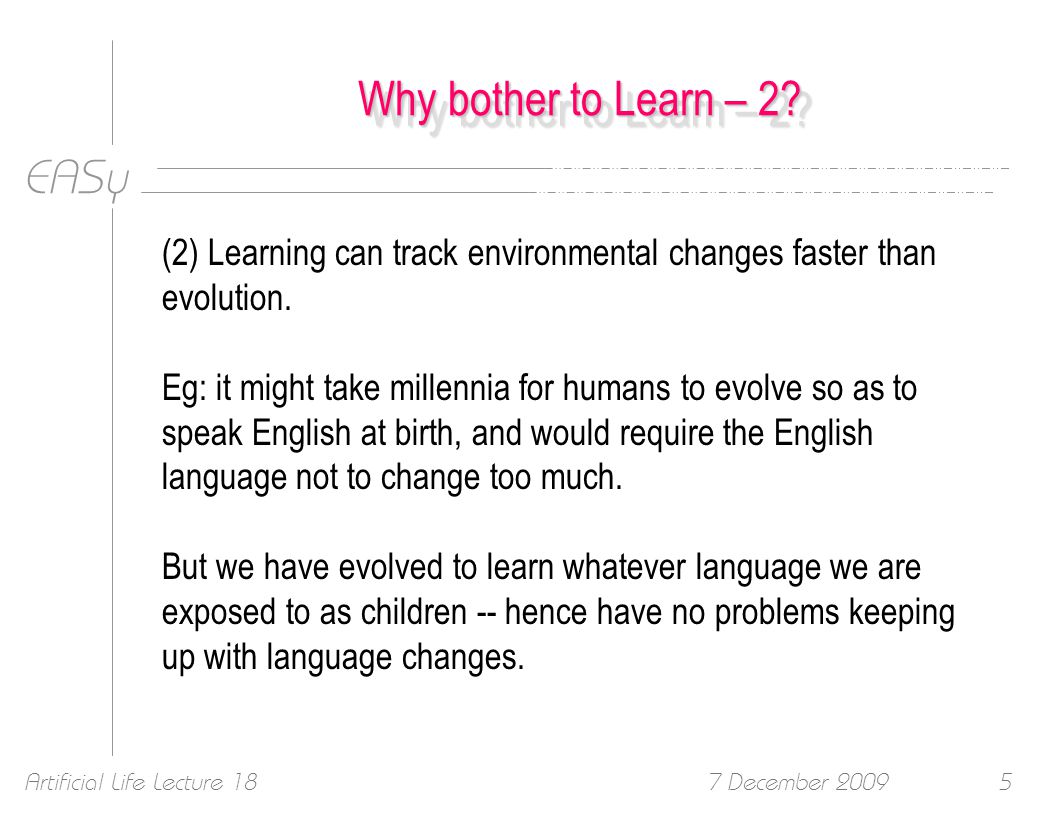 Why bother to Learn – 2?

EASy

(2) Learning can track environmental changes faster than evolution.

Eg: it might take millennia for humans to evolve so as to speak English at birth, and would require the English language not to change too much.

But we have evolved to learn whatever language we are exposed to as children -- hence have no problems keeping up with language changes.

Artificial Life Lecture 18 7 December 2009 5